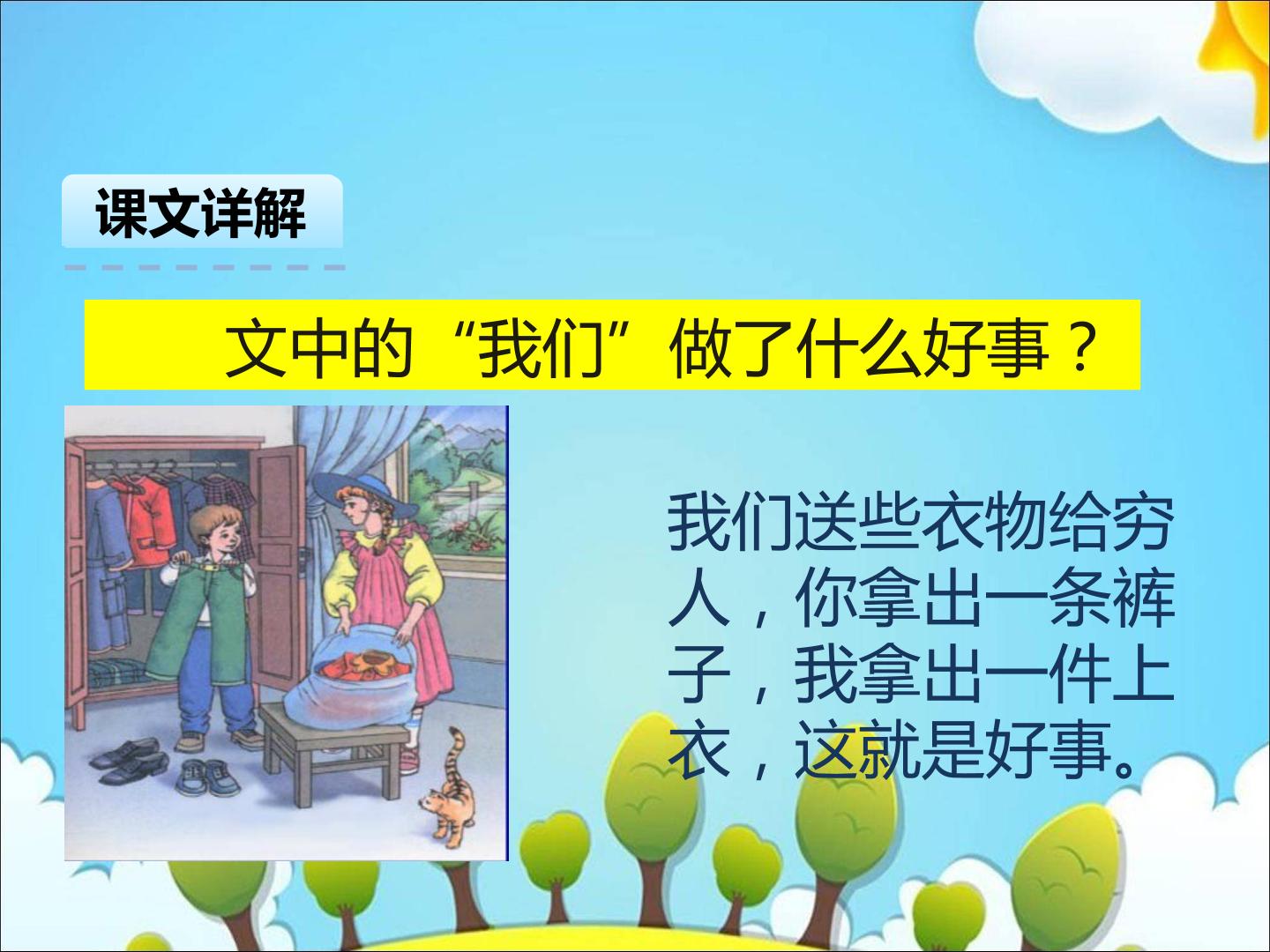 课文详解

文中的“我们”做了什么好事？

我们送些衣物给穷人，你拿出一条裤子，我拿出一件上衣，这就是好事。